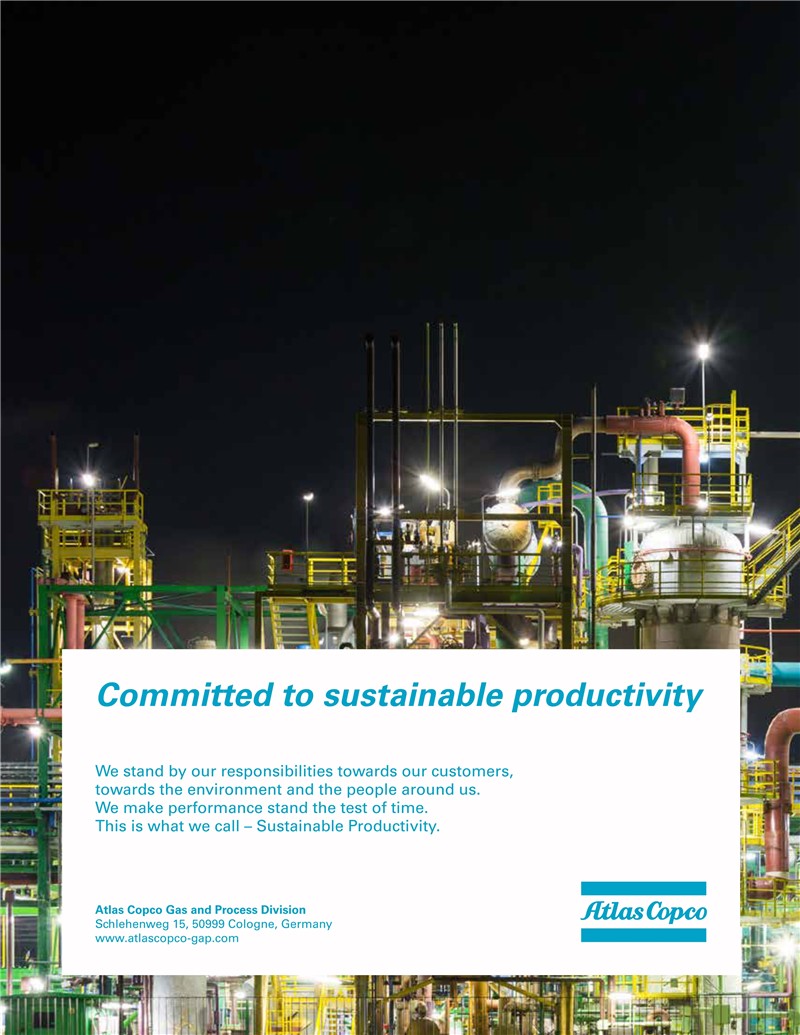 Committed to sustainable productivity

We stand by our responsibilities towards our customers, towards the environment and the people around us.
We make performance stand the test of time.
This is what we call – Sustainable Productivity.

Atlas Copco Gas and Process Division
Schlehenweg 15, 50999 Cologne, Germany
www.atlascopco-gap.com

Atlas Copco